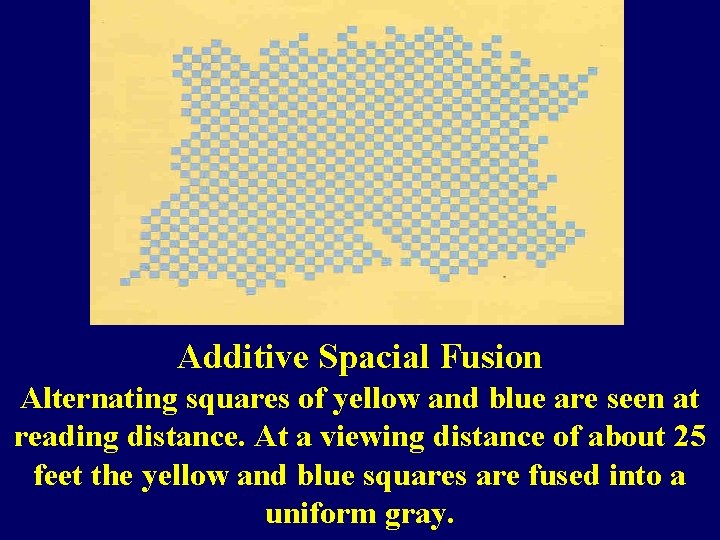 Additive Spacial Fusion

Alternating squares of yellow and blue are seen at reading distance. At a viewing distance of about 25 feet the yellow and blue squares are fused into a uniform gray.